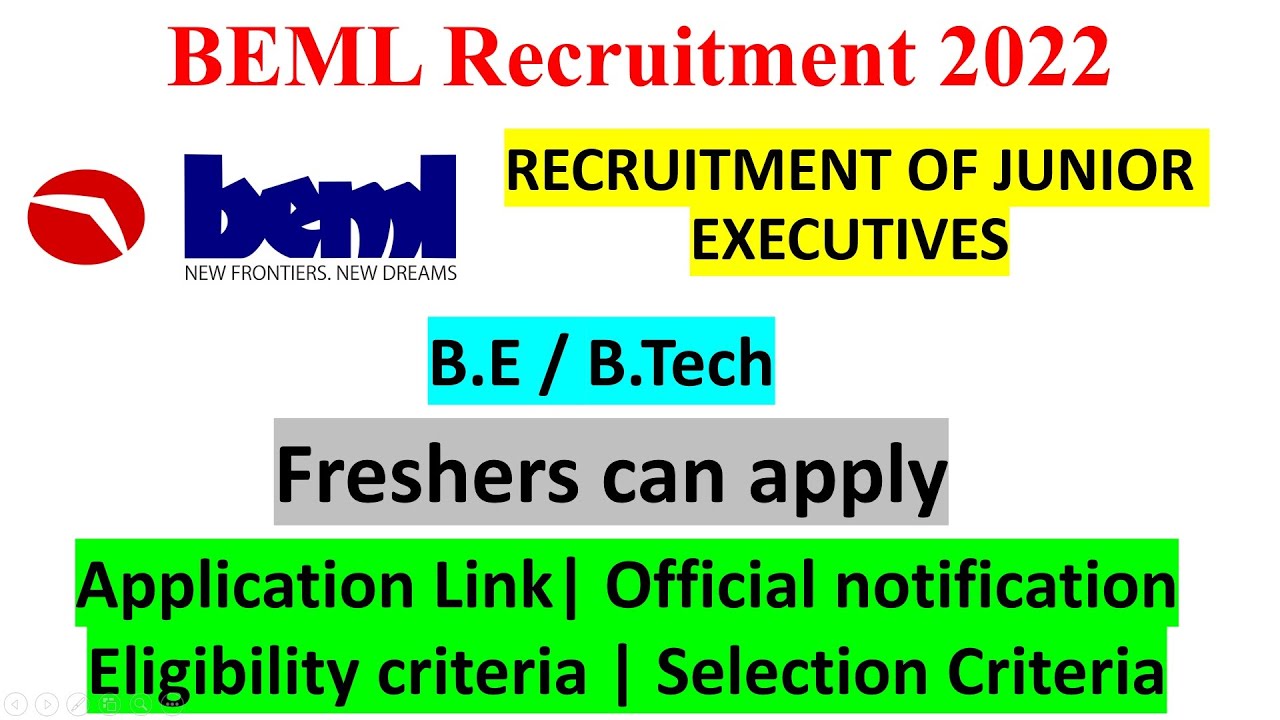 BEML Recruitment 2022

beml
NEW FRONTIERS. NEW DREAMS

RECRUITMENT OF JUNIOR EXECUTIVES

B.E / B.Tech

Freshers can apply

Application Link| Official notification
Eligibility criteria | Selection Criteria